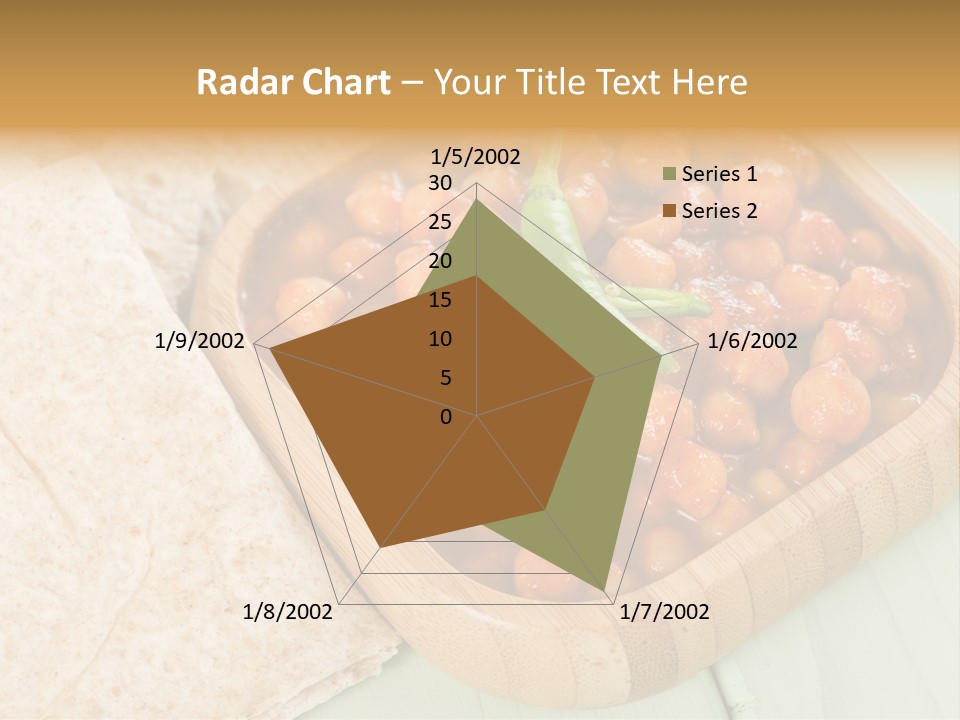 Radar Chart – Your Title Text Here

1/5/2002
30
25
20
15
10
5
0
1/6/2002
1/7/2002
1/8/2002
1/9/2002

Series 1
Series 2